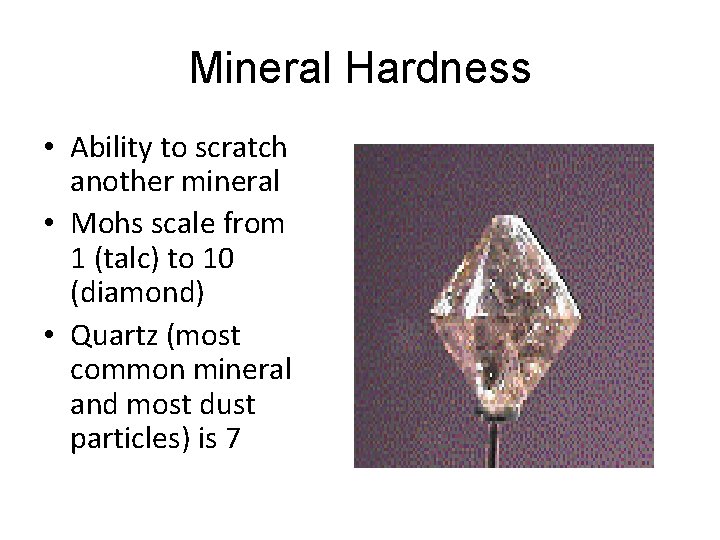 Mineral Hardness

• Ability to scratch another mineral
• Mohs scale from 1 (talc) to 10 (diamond)
• Quartz (most common mineral and most dust particles) is 7